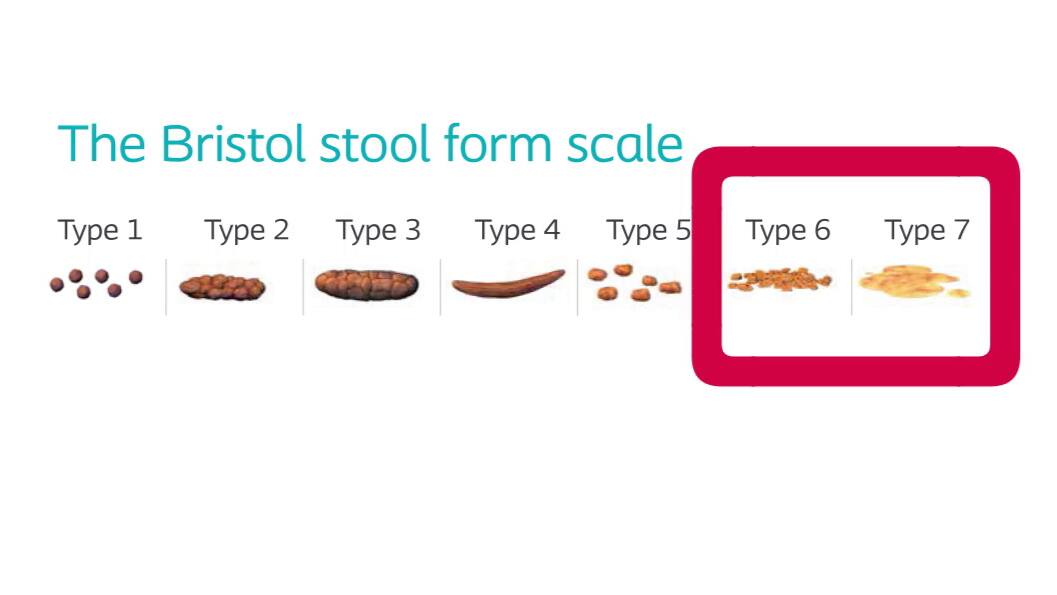 The Bristol stool form scale

Type 1 Type 2 Type 3 Type 4 Type 5 Type 6 Type 7